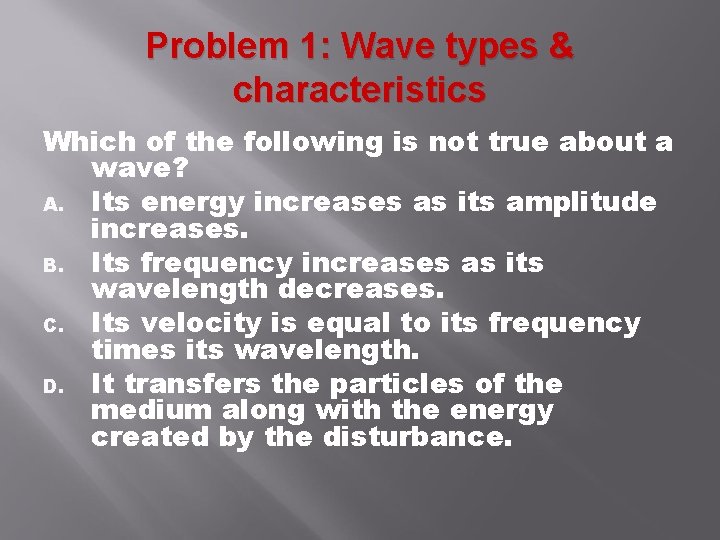 Problem 1: Wave types & characteristics

Which of the following is not true about a wave?

A. Its energy increases as its amplitude increases.

B. Its frequency increases as its wavelength decreases.

C. Its velocity is equal to its frequency times its wavelength.

D. It transfers the particles of the medium along with the energy created by the disturbance.